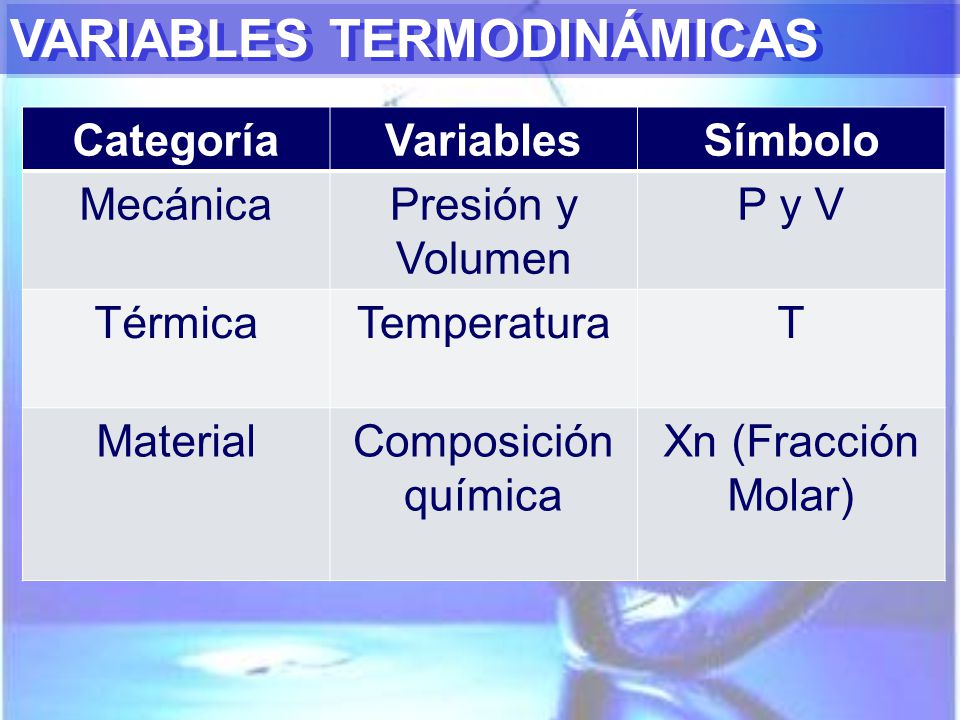 VARIABLES TERMODINÁMICAS

| Categoría | Variables | Símbolo |
|---|---|---|
| Mecánica | Presión y Volumen | P y V |
| Térmica | Temperatura | T |
| Material | Composición química | Xn (Fracción Molar) |